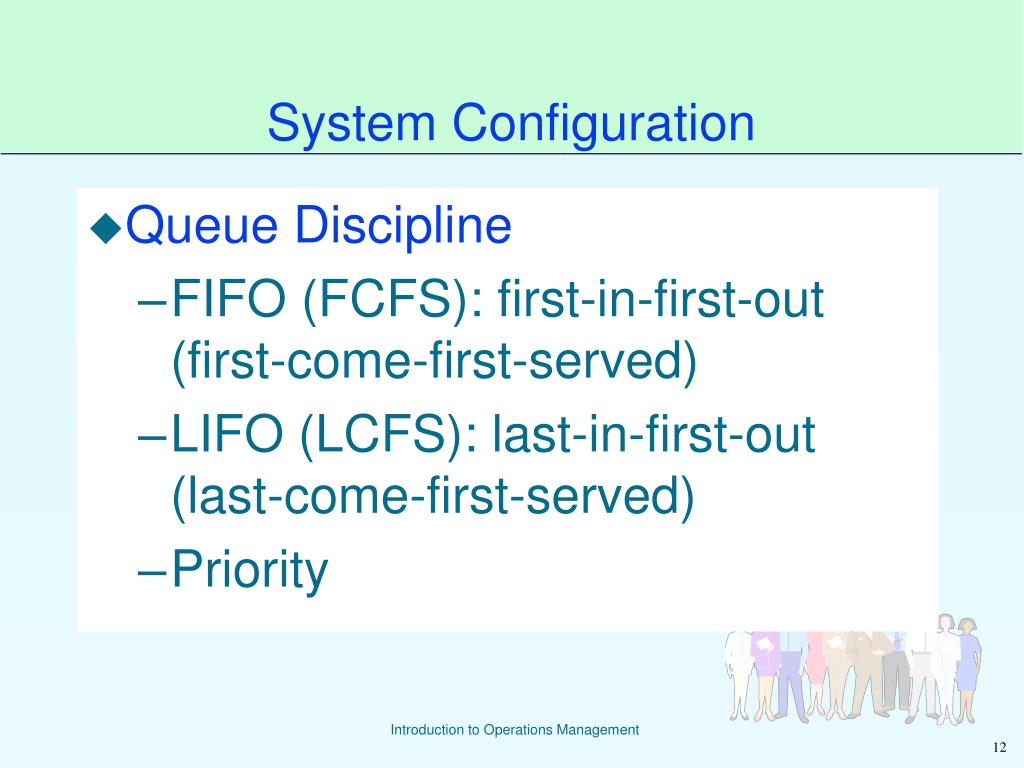 System Configuration

◆Queue Discipline

–FIFO (FCFS): first-in-first-out (first-come-first-served)

–LIFO (LCFS): last-in-first-out (last-come-first-served)

–Priority

Introduction to Operations Management

12